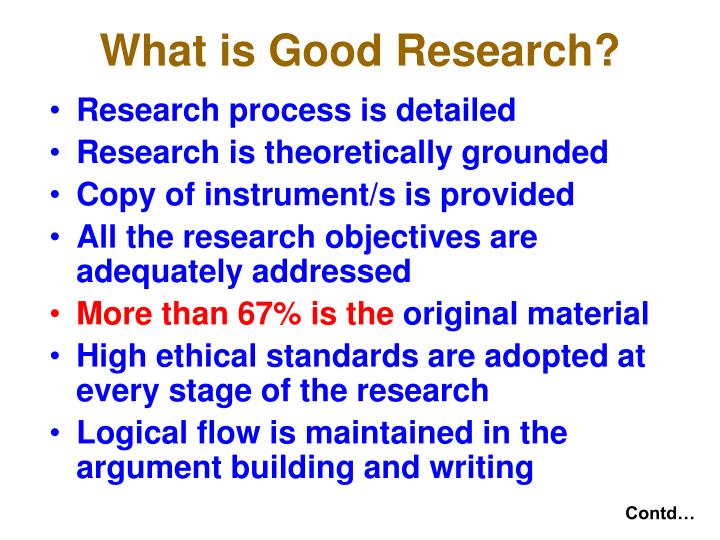 What is Good Research?

• Research process is detailed
• Research is theoretically grounded
• Copy of instrument/s is provided
• All the research objectives are adequately addressed
• More than 67% is the original material
• High ethical standards are adopted at every stage of the research
• Logical flow is maintained in the argument building and writing

Contd…